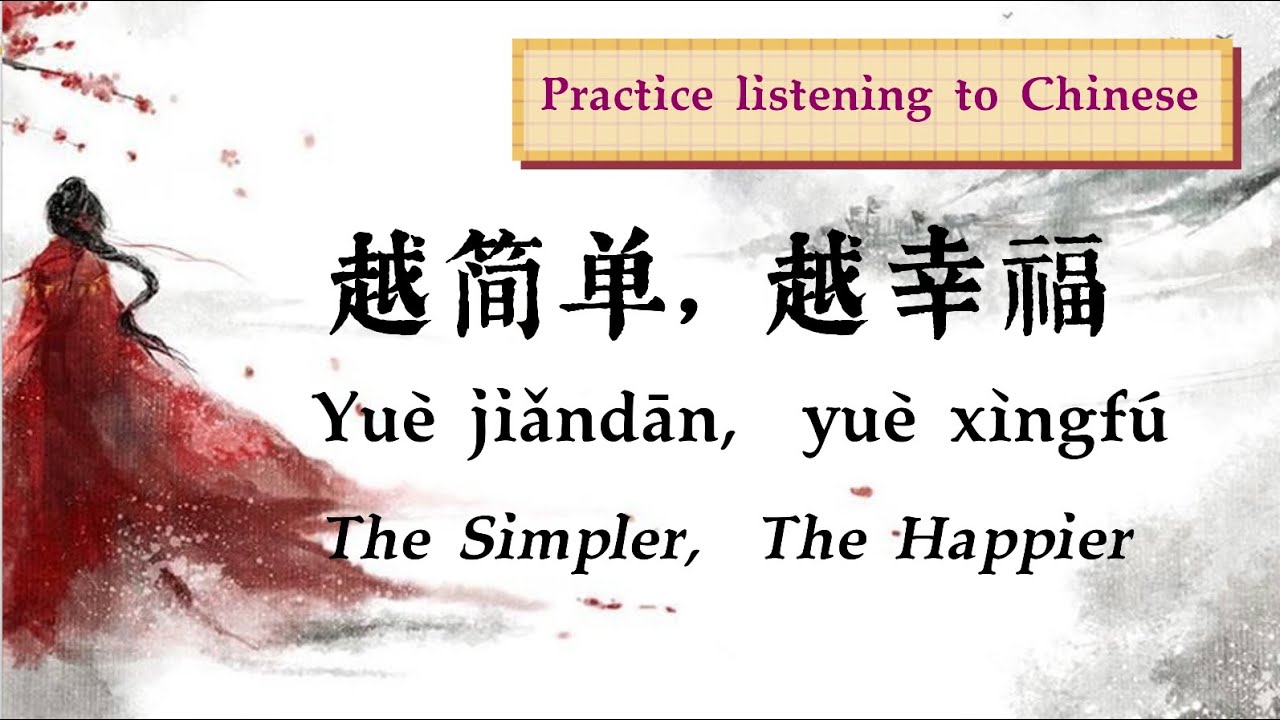 Practice listening to Chinese

越简单，越幸福

Yuè jiǎndān, yuè xìngfú

The Simpler, The Happier